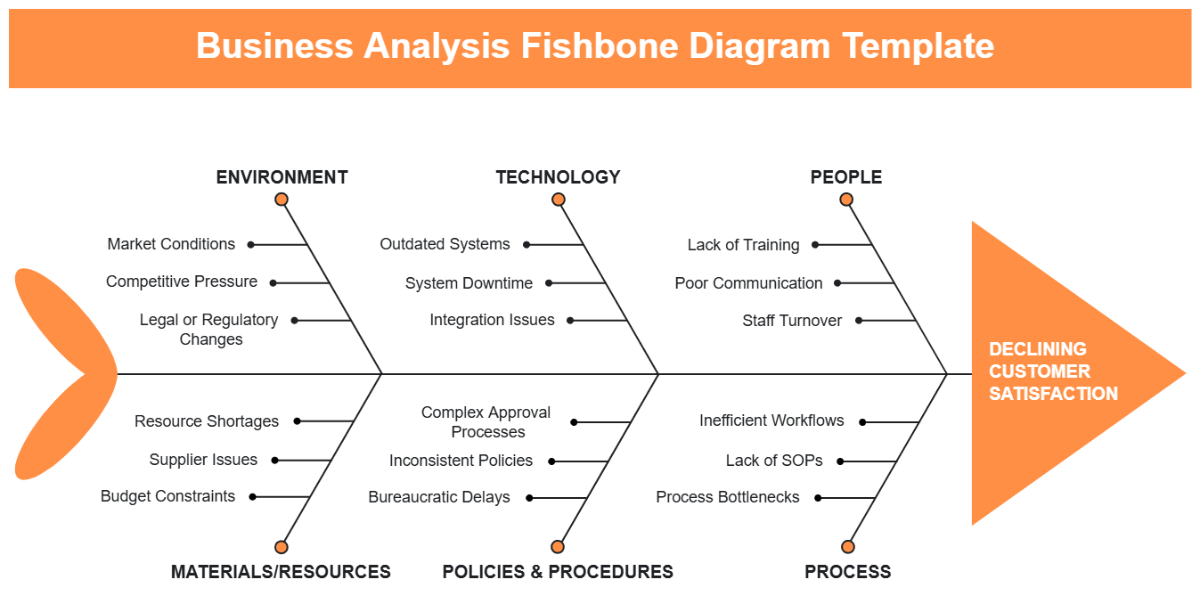 Business Analysis Fishbone Diagram Template

ENVIRONMENT

Market Conditions

Competitive Pressure

Legal or Regulatory Changes

TECHNOLOGY

Outdated Systems

System Downtime

Integration Issues

PEOPLE

Lack of Training

Poor Communication

Staff Turnover

DECLINING CUSTOMER SATISFACTION

Resource Shortages

Supplier Issues

Budget Constraints

MATERIALS/RESOURCES

Complex Approval Processes

Inconsistent Policies

Bureaucratic Delays

POLICIES & PROCEDURES

Inefficient Workflows

Lack of SOPs

Process Bottlenecks

PROCESS